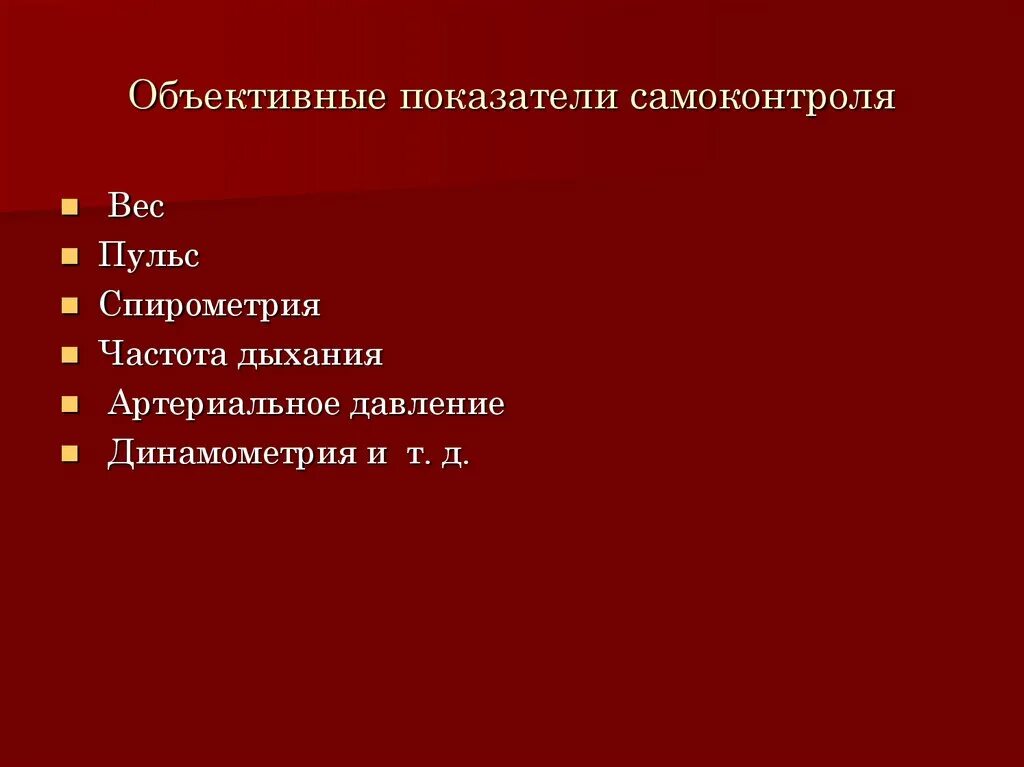 Объективные показатели самоконтроля

- Вес
- Пульс
- Спирометрия
- Частота дыхания
- Артериальное давление
- Динамометрия и т. д.